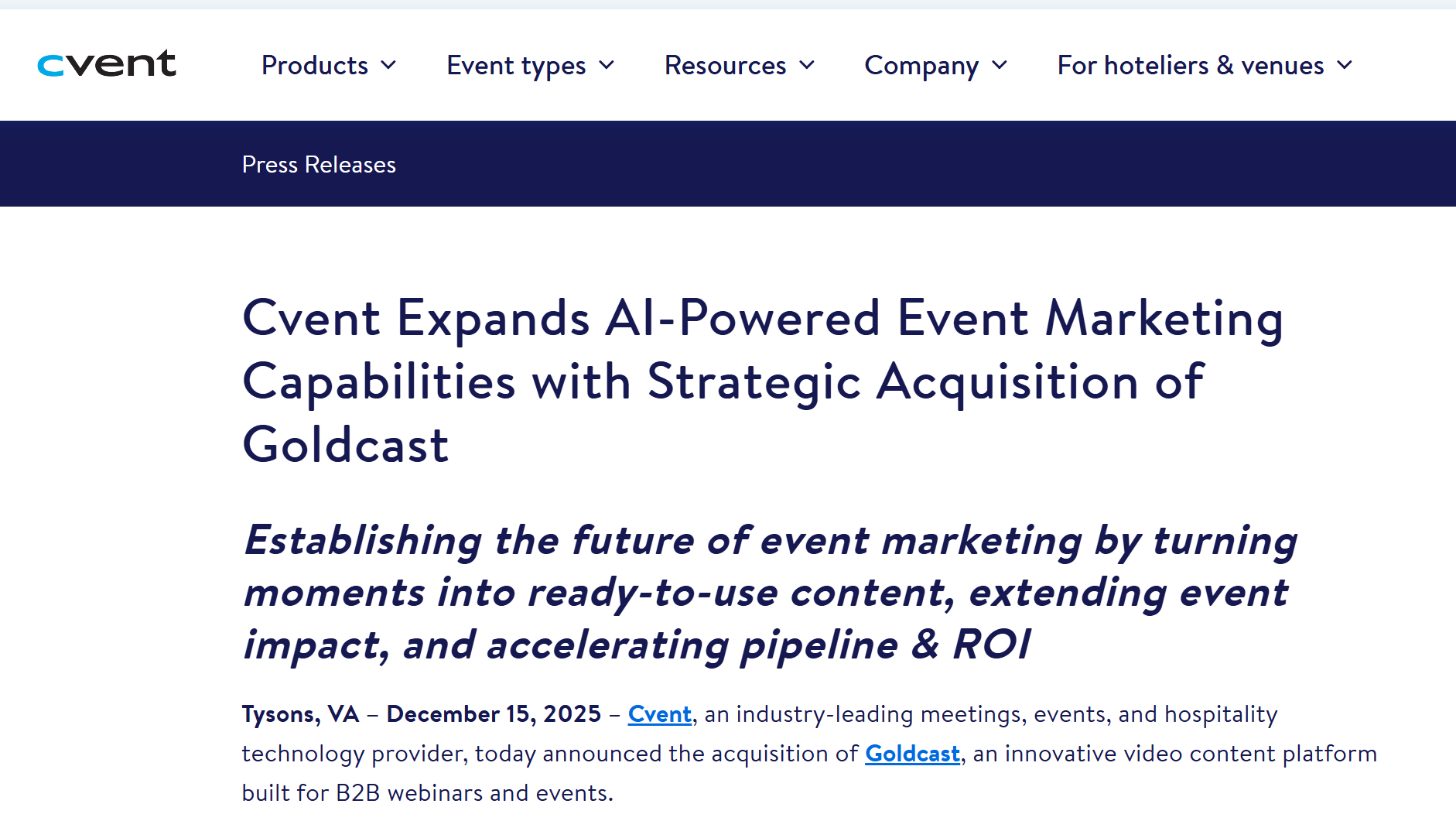 cvent

Products Event types Resources Company For hoteliers & venues

Press Releases

Cvent Expands AI-Powered Event Marketing Capabilities with Strategic Acquisition of Goldcast

Establishing the future of event marketing by turning moments into ready-to-use content, extending event impact, and accelerating pipeline & ROI

Tysons, VA – December 15, 2025 – Cvent, an industry-leading meetings, events, and hospitality technology provider, today announced the acquisition of Goldcast, an innovative video content platform built for B2B webinars and events.